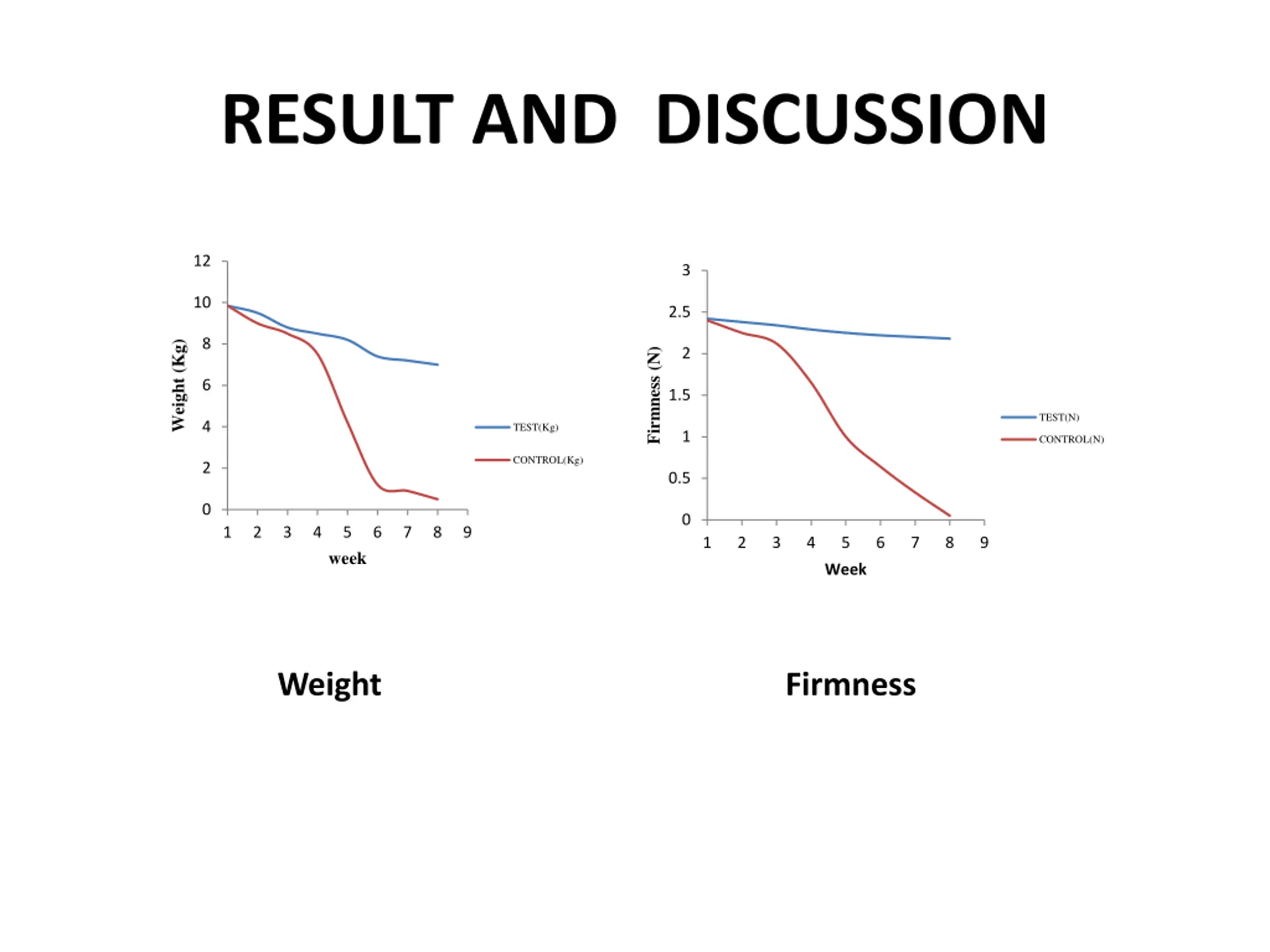 RESULT AND DISCUSSION

Weight (Kg)
12
10
8
6
4
2
0
1 2 3 4 5 6 7 8 9
week

TEST(Kg)
CONTROL(Kg)

Firmness (N)
3
2.5
2
1.5
1
0.5
0
1 2 3 4 5 6 7 8 9
Week

TEST(N)
CONTROL(N)

Weight

Firmness